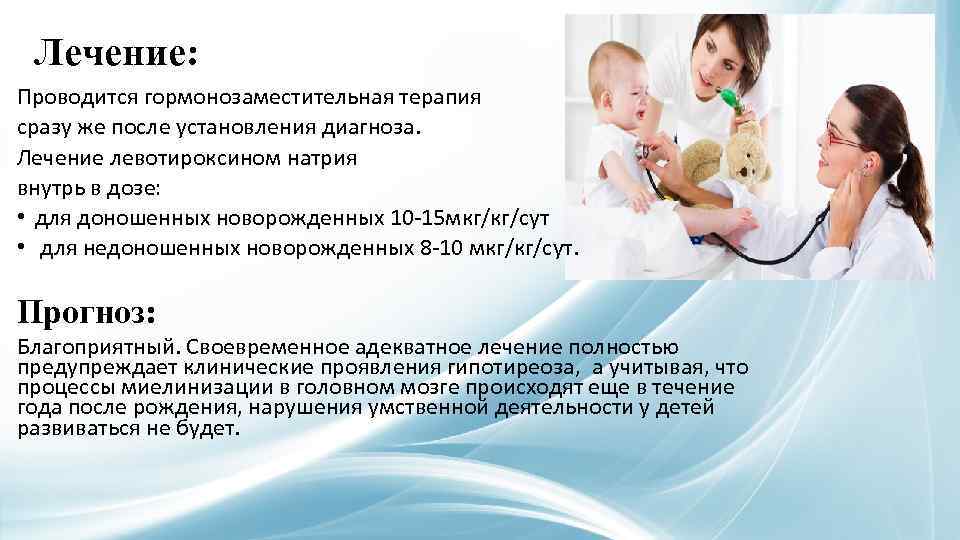 Лечение:

Проводится гормонозаместительная терапия сразу же после установления диагноза. Лечение левотироксином натрия внутрь в дозе:
• для доношенных новорожденных 10-15мкг/кг/сут
• для недоношенных новорожденных 8-10 мкг/кг/сут.

Прогноз:

Благоприятный. Своевременное адекватное лечение полностью предупреждает клинические проявления гипотиреоза, а учитывая, что процессы миелинизации в головном мозге происходят еще в течение года после рождения, нарушения умственной деятельности у детей развиваться не будет.